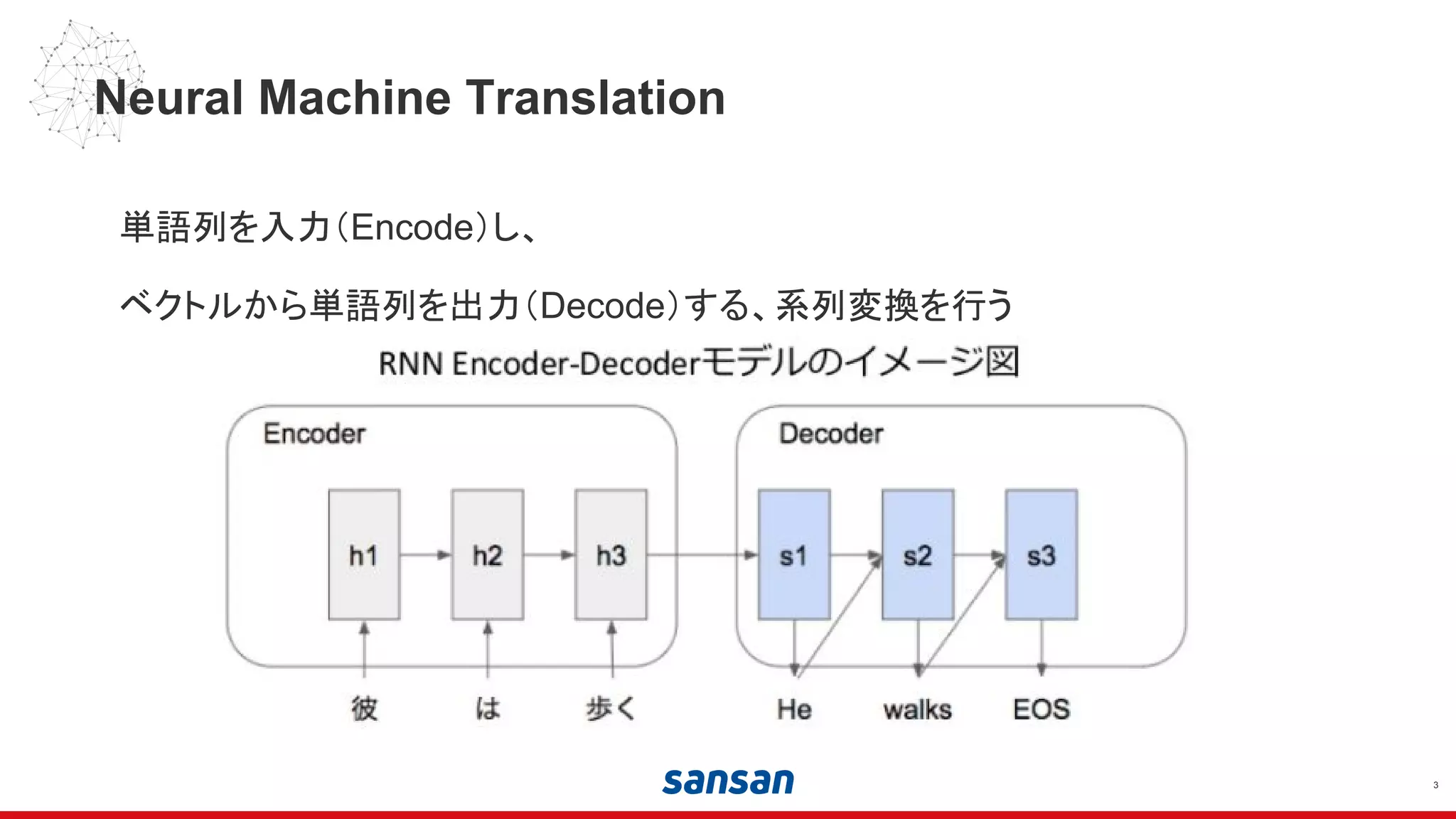 Neural Machine Translation

単語列を入力(Encode)し、

ベクトルから単語列を出力(Decode)する、系列変換を行う

RNN Encoder-Decoderモデルのイメージ図

Encoder

h1

h2

h3

彼

は

歩く

Decoder

s1

s2

s3

He

walks

EOS

sansan

3